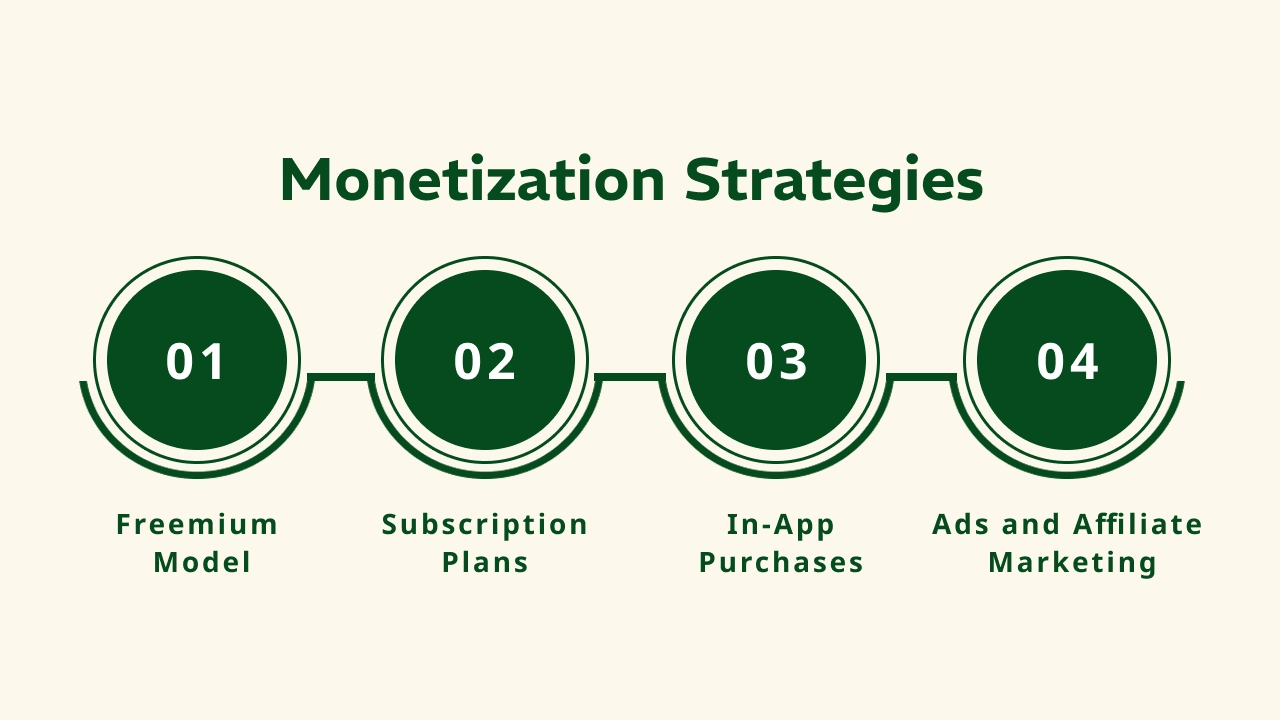 Monetization Strategies

01

Freemium Model

02

Subscription Plans

03

In-App Purchases

04

Ads and Affiliate Marketing